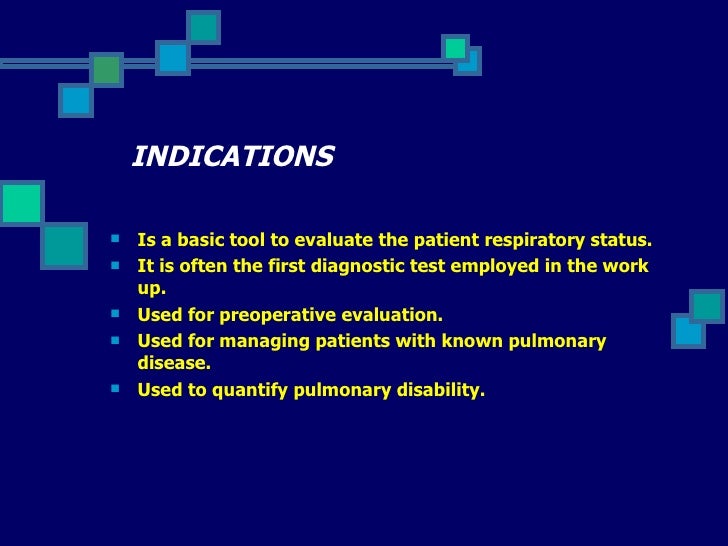 INDICATIONS

- Is a basic tool to evaluate the patient respiratory status.
- It is often the first diagnostic test employed in the work up.
- Used for preoperative evaluation.
- Used for managing patients with known pulmonary disease.
- Used to quantify pulmonary disability.